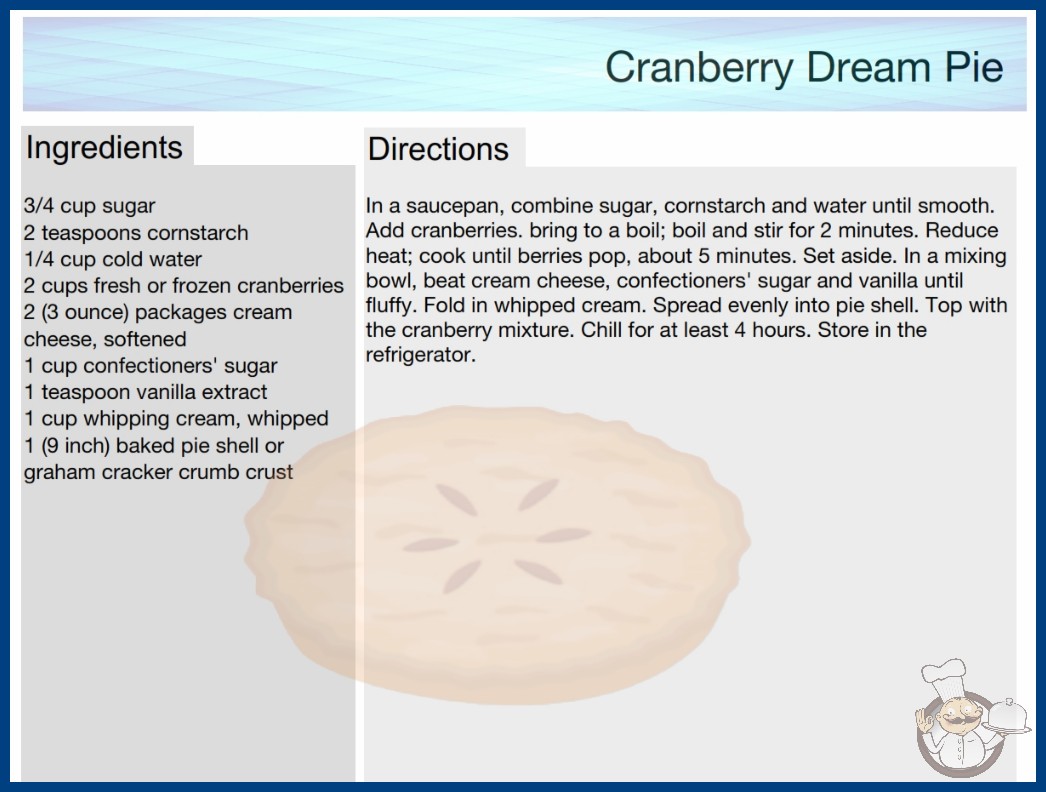 Cranberry Dream Pie

Ingredients

3/4 cup sugar
2 teaspoons cornstarch
1/4 cup cold water
2 cups fresh or frozen cranberries
2 (3 ounce) packages cream cheese, softened
1 cup confectioners' sugar
1 teaspoon vanilla extract
1 cup whipping cream, whipped
1 (9 inch) baked pie shell or graham cracker crumb crust

Directions

In a saucepan, combine sugar, cornstarch and water until smooth. Add cranberries. bring to a boil; boil and stir for 2 minutes. Reduce heat; cook until berries pop, about 5 minutes. Set aside. In a mixing bowl, beat cream cheese, confectioners' sugar and vanilla until fluffy. Fold in whipped cream. Spread evenly into pie shell. Top with the cranberry mixture. Chill for at least 4 hours. Store in the refrigerator.